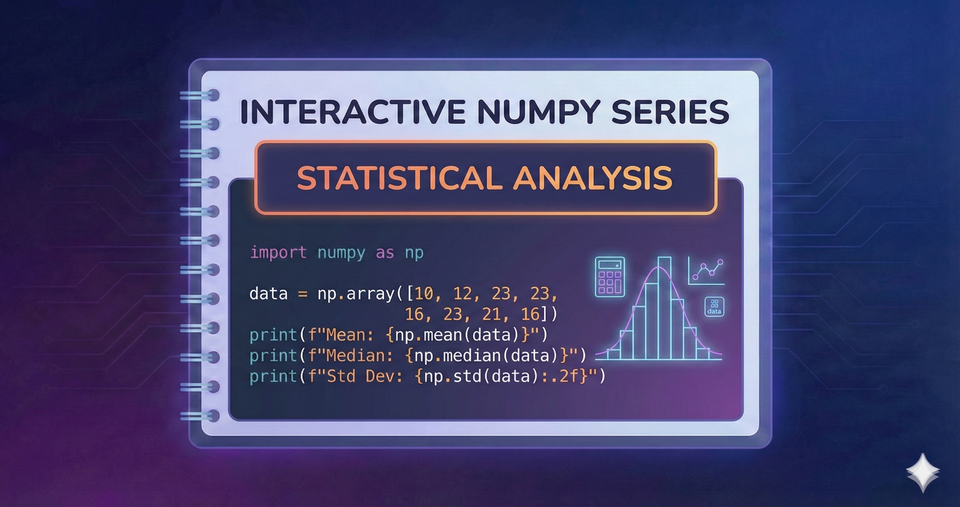 INTERACTIVE NUMPY SERIES

STATISTICAL ANALYSIS

import numpy as np

data = np.array([10, 12, 23, 23,
                 16, 23, 21, 16])
print(f"Mean: {np.mean(data)}")
print(f"Median: {np.median(data)}")
print(f"Std Dev: {np.std(data):.2f}")

data